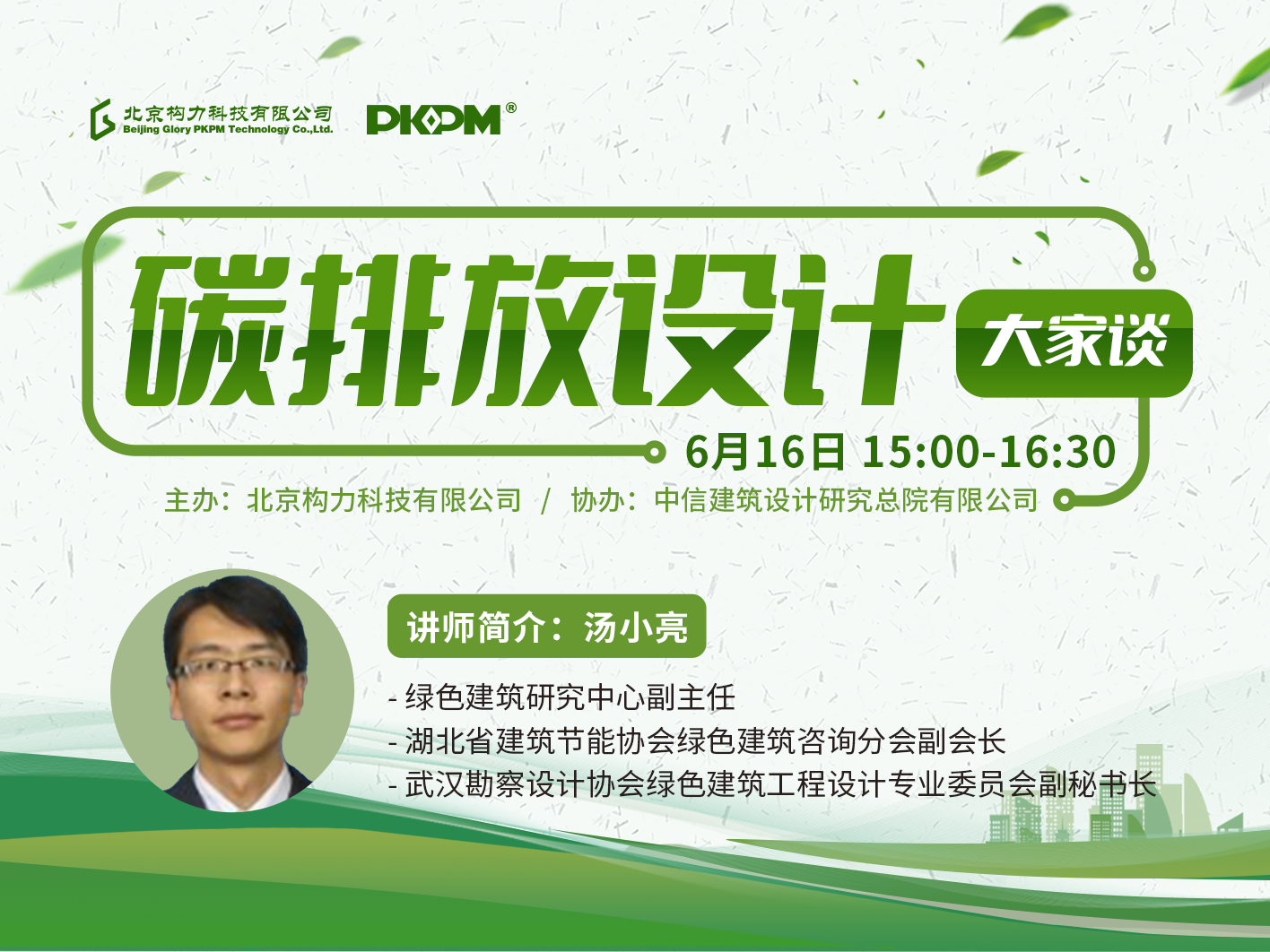 北京构力科技有限公司
Beijing Glory PKPM Technology Co.,Ltd.

PKPM®

碳排放设计 大家谈

6月16日 15:00-16:30

主办：北京构力科技有限公司 / 协办：中信建筑设计研究总院有限公司

讲师简介：汤小亮

- 绿色建筑研究中心副主任
- 湖北省建筑节能协会绿色建筑咨询分会副会长
- 武汉勘察设计协会绿色建筑工程设计专业委员会副秘书长